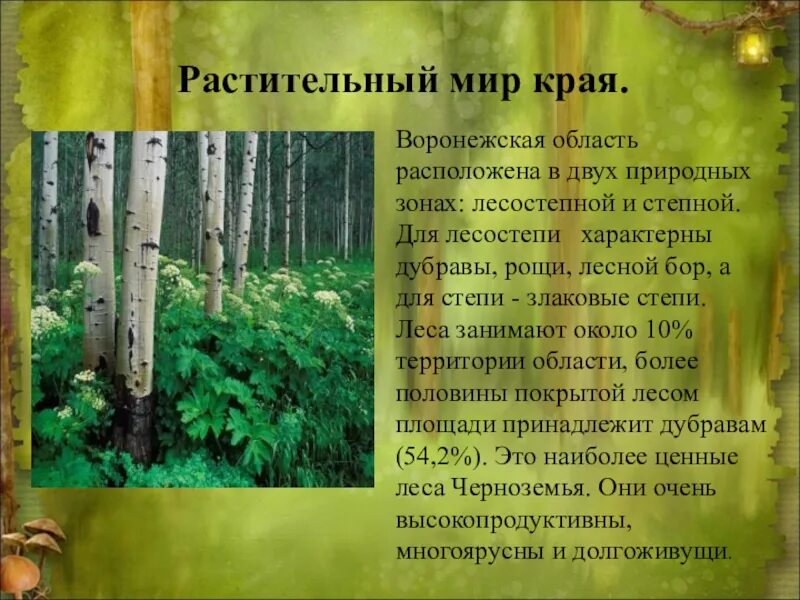 Растительный мир края.

Воронежская область расположена в двух природных зонах: лесостепной и степной. Для лесостепи характерны дубравы, рощи, лесной бор, а для степи - злаковые степи. Леса занимают около 10% территории области, более половины покрытой лесом площади принадлежит дубравам (54,2%). Это наиболее ценные леса Черноземья. Они очень высокопродуктивны, многоярусны и долгоживущи.